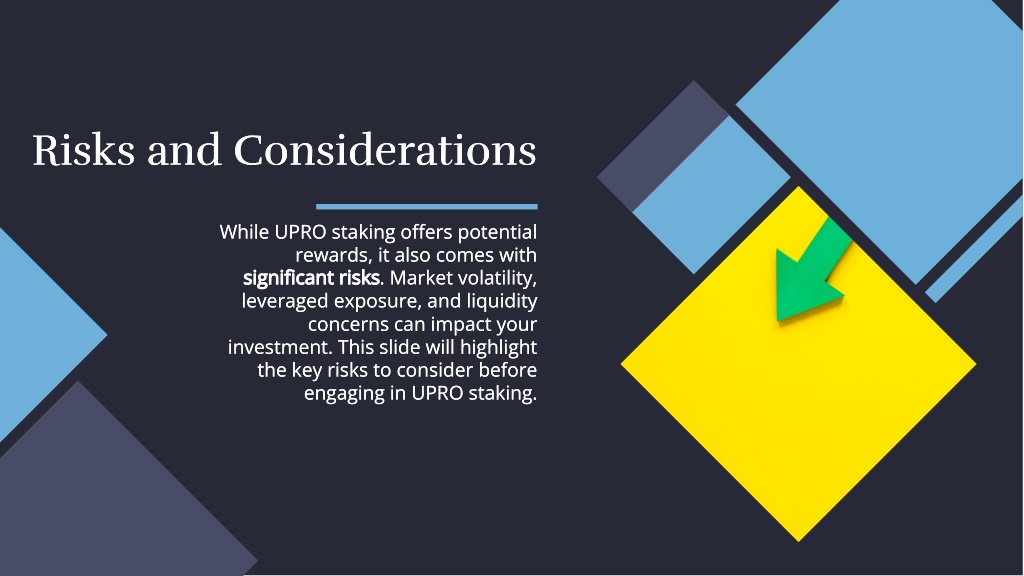 Risks and Considerations

While UPRO staking offers potential rewards, it also comes with significant risks. Market volatility, leveraged exposure, and liquidity concerns can impact your investment. This slide will highlight the key risks to consider before engaging in UPRO staking.